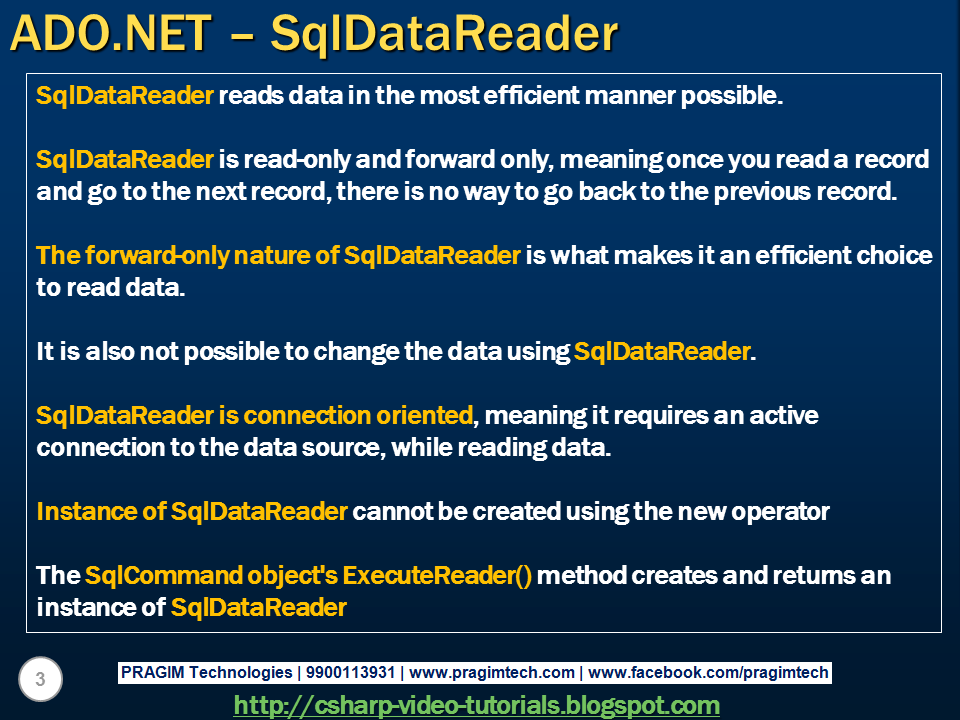 ADO.NET – SqlDataReader

SqlDataReader reads data in the most efficient manner possible.

SqlDataReader is read-only and forward only, meaning once you read a record and go to the next record, there is no way to go back to the previous record.

The forward-only nature of SqlDataReader is what makes it an efficient choice to read data.

It is also not possible to change the data using SqlDataReader.

SqlDataReader is connection oriented, meaning it requires an active connection to the data source, while reading data.

Instance of SqlDataReader cannot be created using the new operator

The SqlCommand object's ExecuteReader() method creates and returns an instance of SqlDataReader

3

PRAGIM Technologies | 9900113931 | www.pragimtech.com | www.facebook.com/pragimtech

http://csharp-video-tutorials.blogspot.com